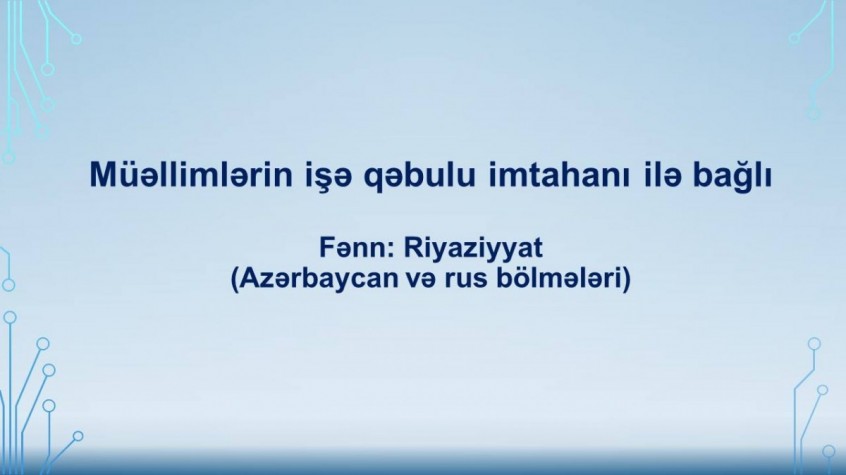 Müəllimlərin işə qəbulu imtahanı ilə bağlı

Fənn: Riyaziyyat
(Azərbaycan və rus bölmələri)